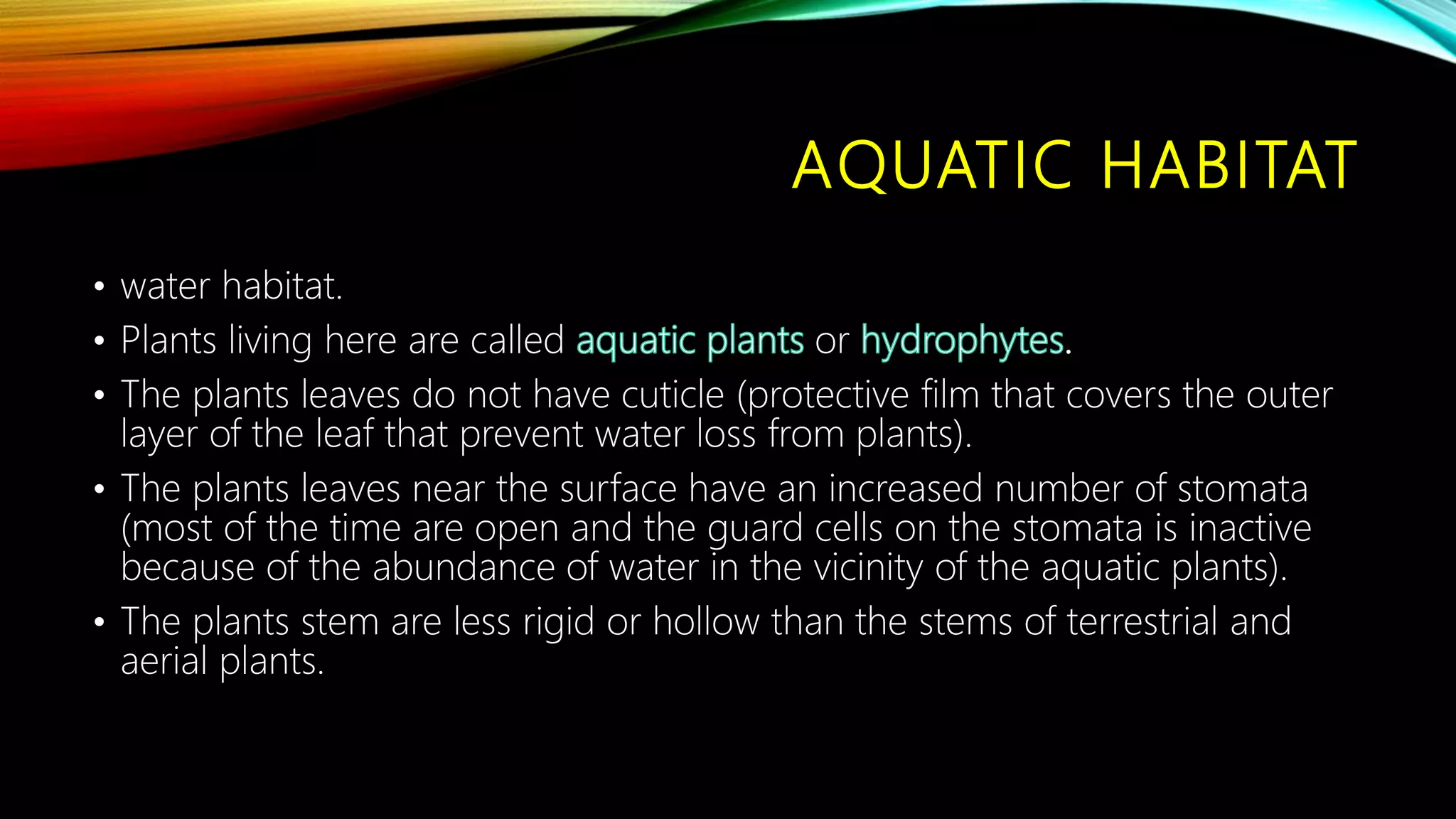 AQUATIC HABITAT

• water habitat.
• Plants living here are called aquatic plants or hydrophytes.
• The plants leaves do not have cuticle (protective film that covers the outer layer of the leaf that prevent water loss from plants).
• The plants leaves near the surface have an increased number of stomata (most of the time are open and the guard cells on the stomata is inactive because of the abundance of water in the vicinity of the aquatic plants).
• The plants stem are less rigid or hollow than the stems of terrestrial and aerial plants.